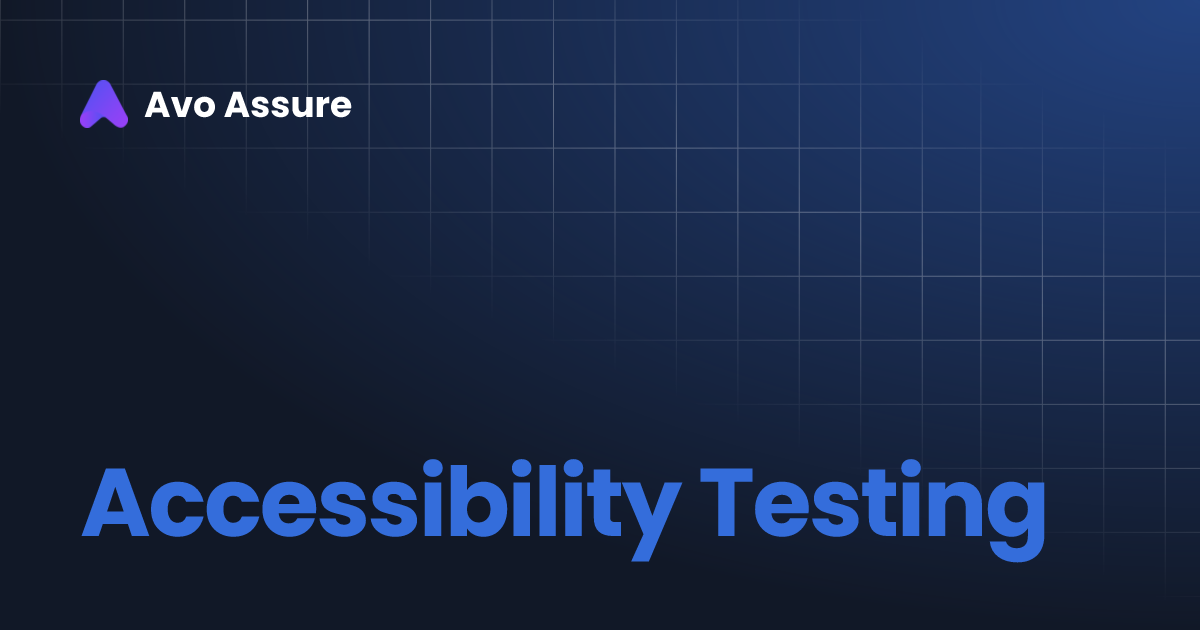 Avo Assure

Accessibility Testing